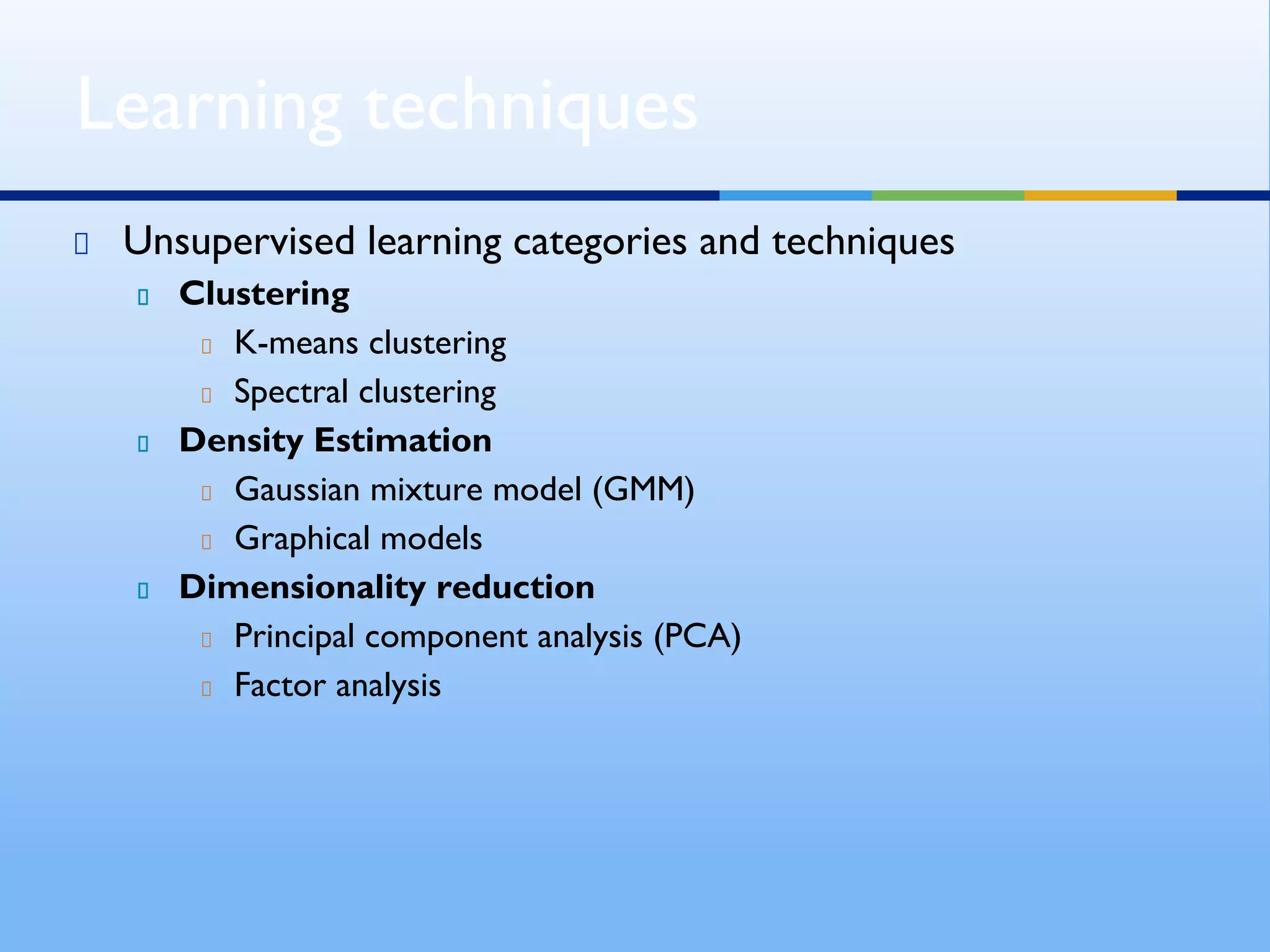 Learning techniques

Unsupervised learning categories and techniques

Clustering

K-means clustering

Spectral clustering

Density Estimation

Gaussian mixture model (GMM)

Graphical models

Dimensionality reduction

Principal component analysis (PCA)

Factor analysis